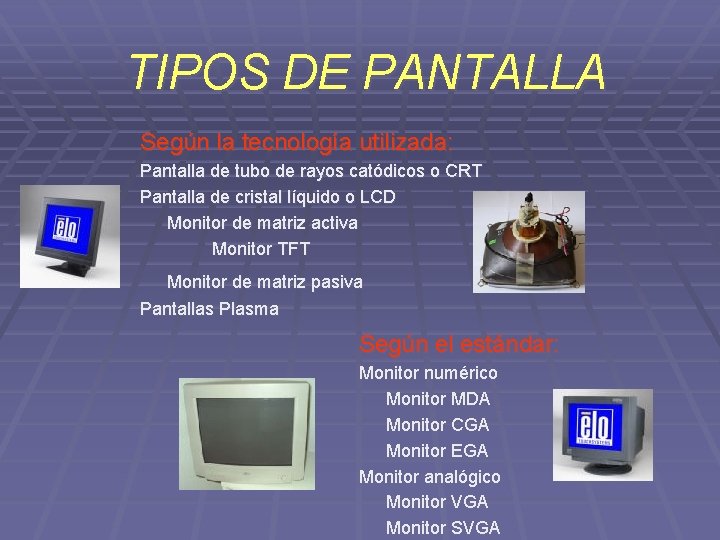 TIPOS DE PANTALLA

Según la tecnología utilizada:

Pantalla de tubo de rayos catódicos o CRT

Pantalla de cristal líquido o LCD

Monitor de matriz activa

Monitor TFT

Monitor de matriz pasiva

Pantallas Plasma

elo

Según el estándar:

Monitor numérico

Monitor MDA

Monitor CGA

Monitor EGA

Monitor analógico

Monitor VGA

Monitor SVGA

elo